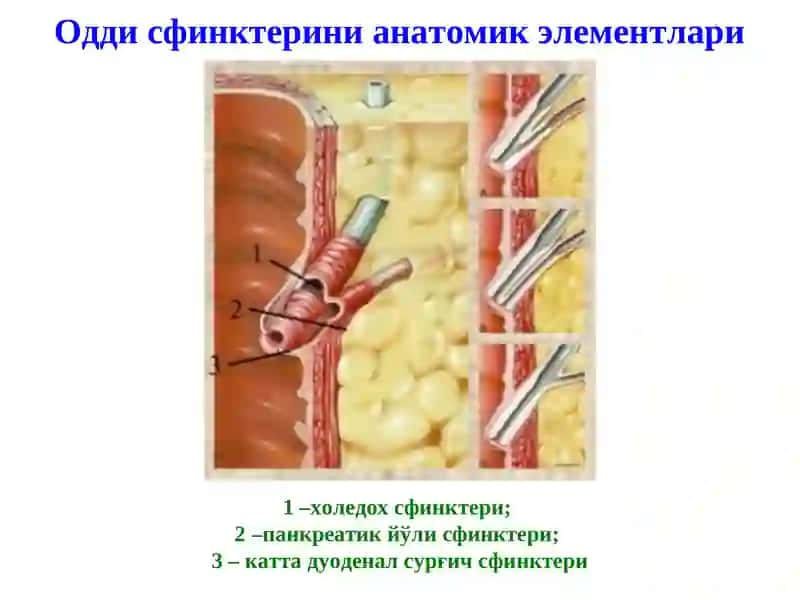 Одди сфинктерини анатомик элементлари

1

2

3

1 –холедох сфинктери;
2 –панкреатик йўли сфинктери;
3 – катта дуоденал сурғич сфинктери